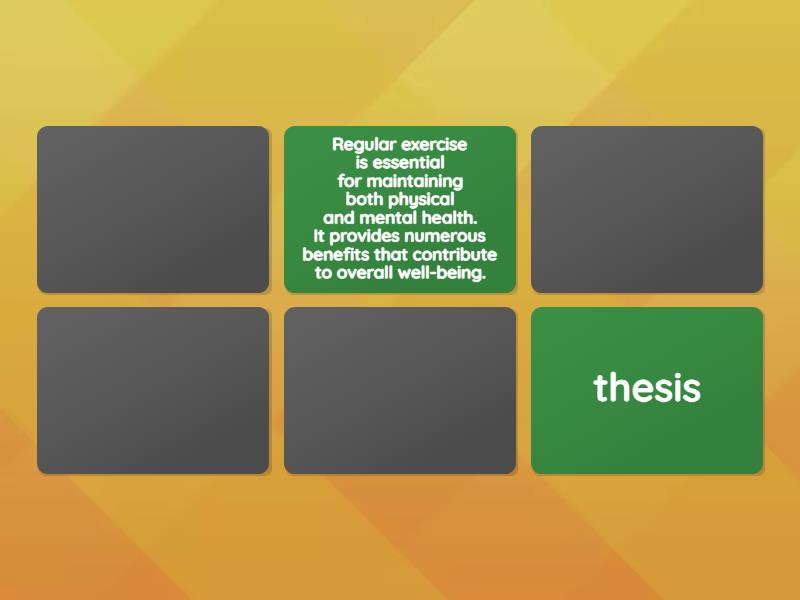 Regular exercise is essential for maintaining both physical and mental health. It provides numerous benefits that contribute to overall well-being.

thesis